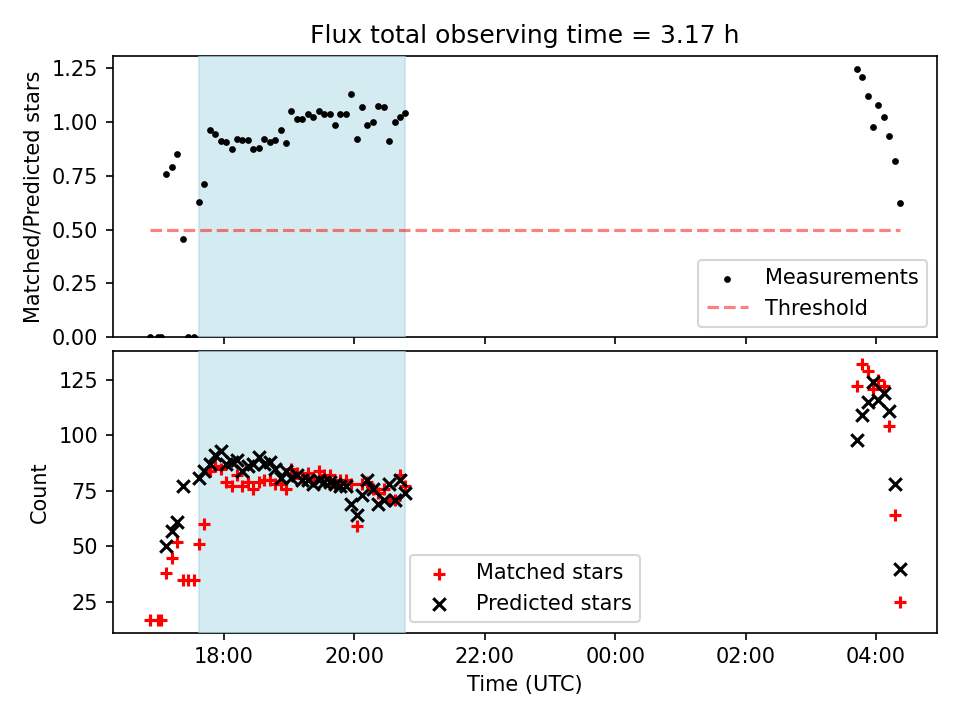 Flux total observing time = 3.17 h

Matched/Predicted stars

1.25
1.00
0.75
0.50
0.25
0.00

Measurements
Threshold

Count

125
100
75
50
25

Matched stars
Predicted stars

18:00
20:00
22:00
00:00
02:00
04:00

Time (UTC)